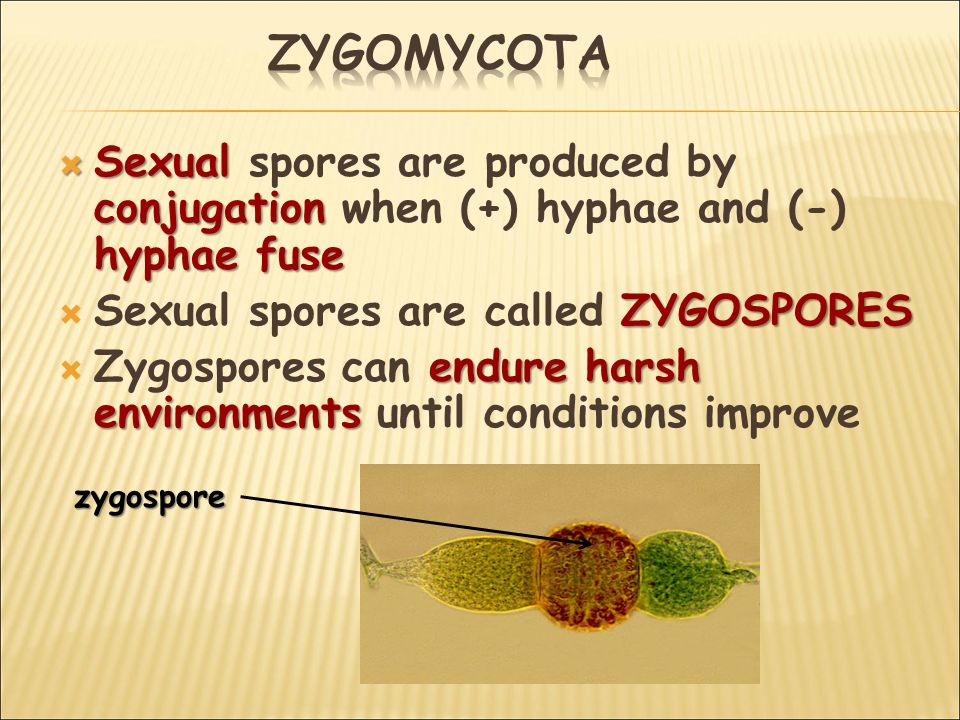 ZYGOMYCOTA

Sexual spores are produced by conjugation when (+) hyphae and (-) hyphae fuse

Sexual spores are called ZYGOSPORES

Zygospores can endure harsh environments until conditions improve

zygospore